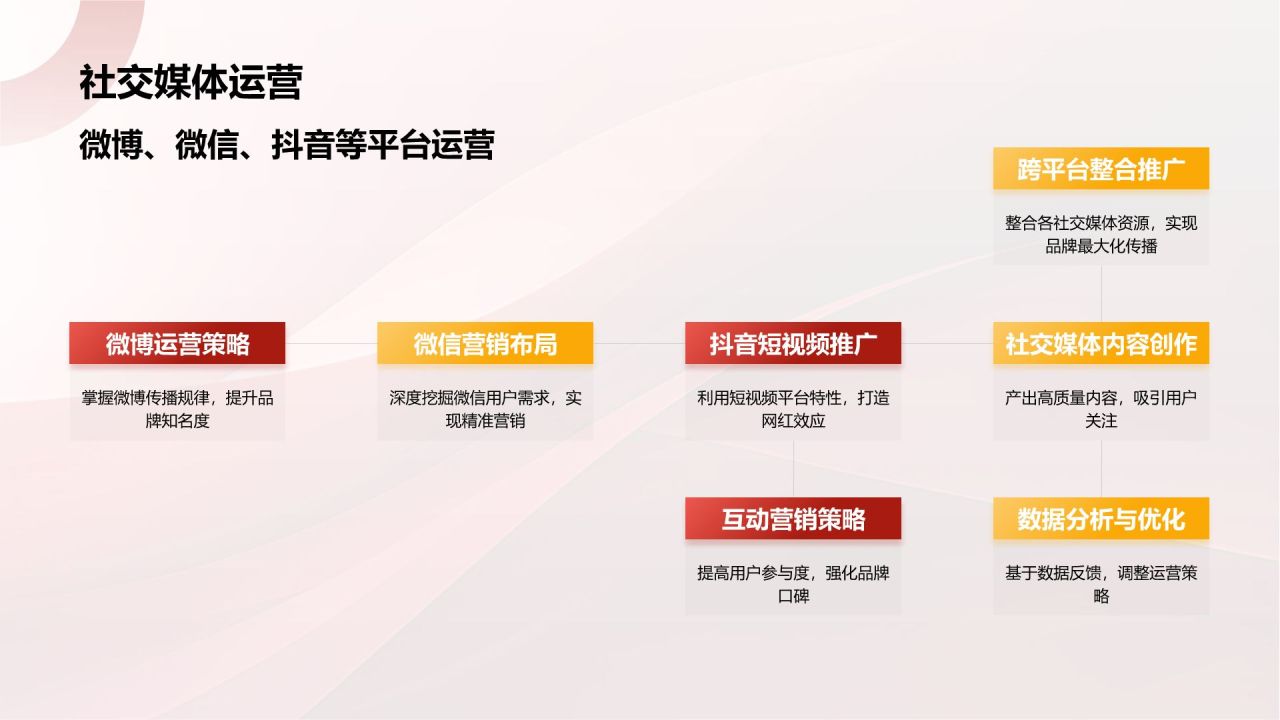 社交媒体运营

微博、微信、抖音等平台运营

跨平台整合推广

整合各社交媒体资源，实现品牌最大化传播

微博运营策略

掌握微博传播规律，提升品牌知名度

微信营销布局

深度挖掘微信用户需求，实现精准营销

抖音短视频推广

利用短视频平台特性，打造网红效应

社交媒体内容创作

产出高质量内容，吸引用户关注

互动营销策略

提高用户参与度，强化品牌口碑

数据分析与优化

基于数据反馈，调整运营策略